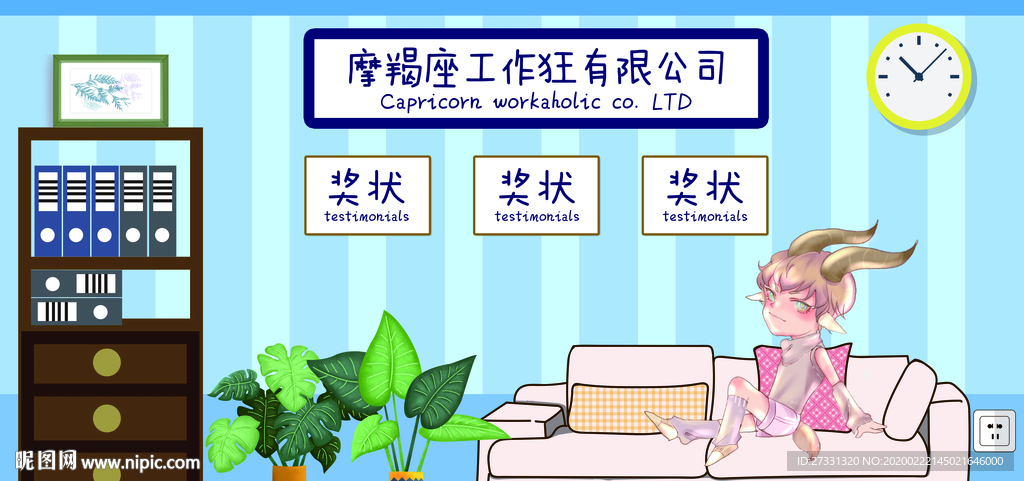 摩羯座工作狂有限公司
Capricorn workaholic co. LTD

奖状
testimonials

奖状
testimonials

奖状
testimonials

昵图网 www.nipic.com

ID:27331320 NO:20200222145021646000